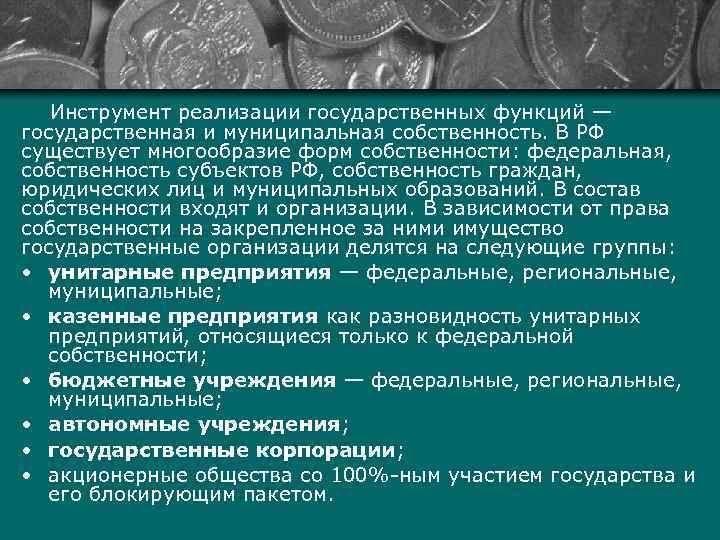 Инструмент реализации государственных функций — государственная и муниципальная собственность. В РФ существует многообразие форм собственности: федеральная, собственность субъектов РФ, собственность граждан, юридических лиц и муниципальных образований. В состав собственности входят и организации. В зависимости от права собственности на закрепленное за ними имущество государственные организации делятся на следующие группы:

• унитарные предприятия — федеральные, региональные, муниципальные;
• казенные предприятия как разновидность унитарных предприятий, относящиеся только к федеральной собственности;
• бюджетные учреждения — федеральные, региональные, муниципальные;
• автономные учреждения;
• государственные корпорации;
• акционерные общества со 100%-ным участием государства и его блокирующим пакетом.